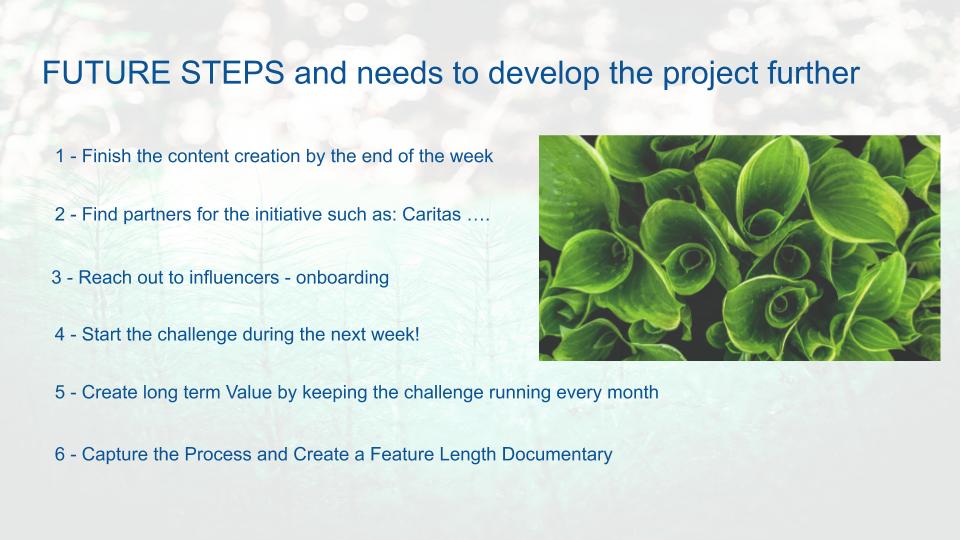 FUTURE STEPS and needs to develop the project further

1 - Finish the content creation by the end of the week

2 - Find partners for the initiative such as: Caritas ….

3 - Reach out to influencers - onboarding

4 - Start the challenge during the next week!

5 - Create long term Value by keeping the challenge running every month

6 - Capture the Process and Create a Feature Length Documentary